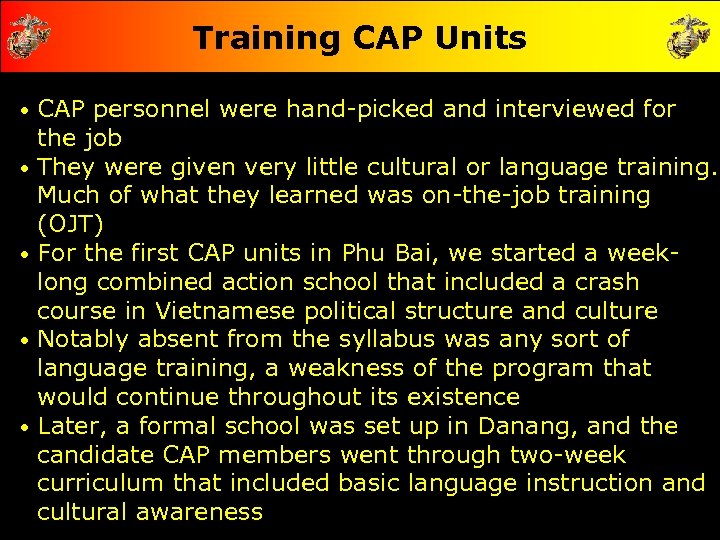 Training CAP Units

• CAP personnel were hand-picked and interviewed for the job
• They were given very little cultural or language training. Much of what they learned was on-the-job training (OJT)
• For the first CAP units in Phu Bai, we started a week-long combined action school that included a crash course in Vietnamese political structure and culture
• Notably absent from the syllabus was any sort of language training, a weakness of the program that would continue throughout its existence
• Later, a formal school was set up in Danang, and the candidate CAP members went through two-week curriculum that included basic language instruction and cultural awareness